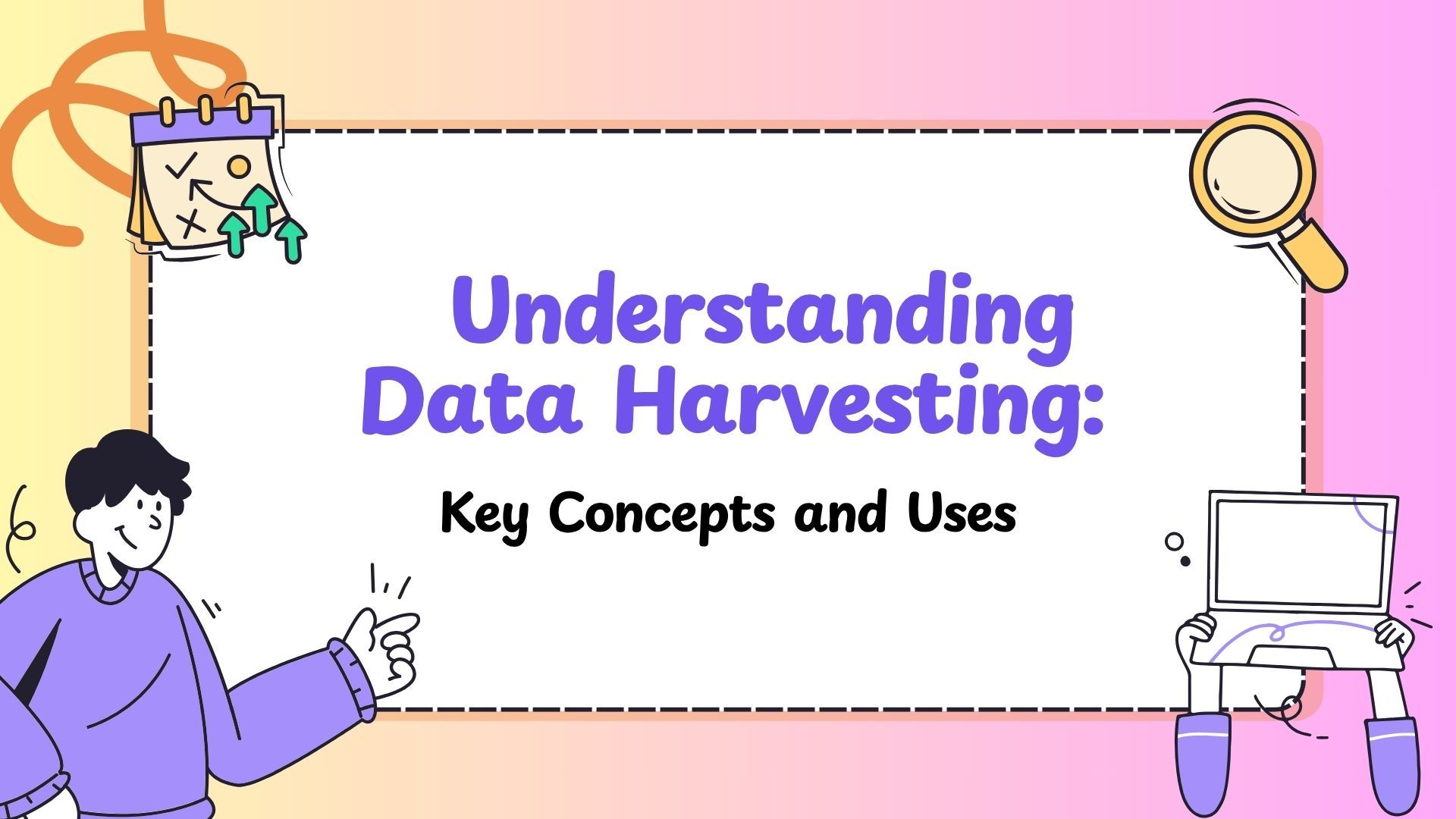 Understanding Data Harvesting:

Key Concepts and Uses